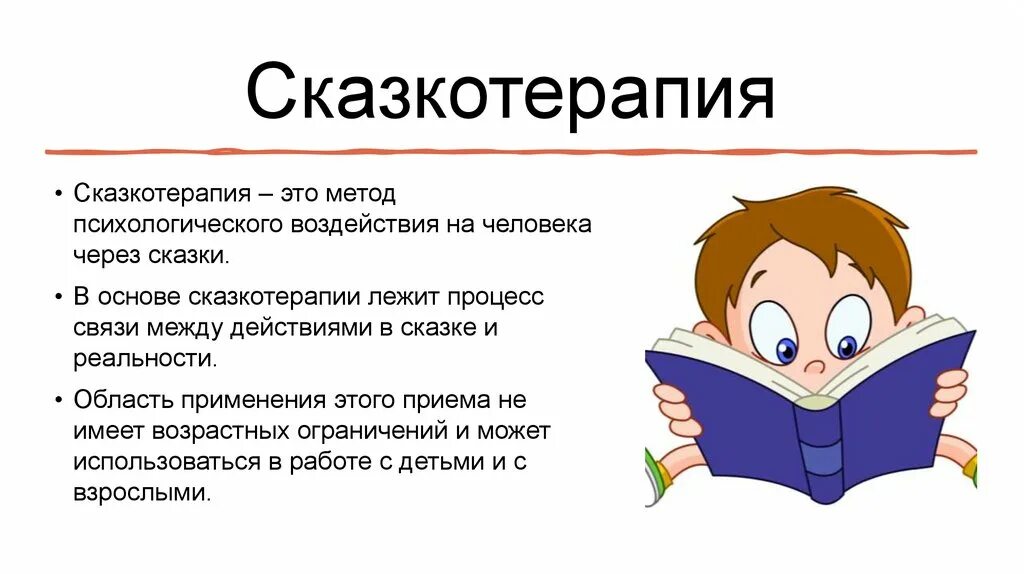 Сказкотерапия

• Сказкотерапия – это метод психологического воздействия на человека через сказки.

• В основе сказкотерапии лежит процесс связи между действиями в сказке и реальности.

• Область применения этого приема не имеет возрастных ограничений и может использоваться в работе с детьми и с взрослыми.